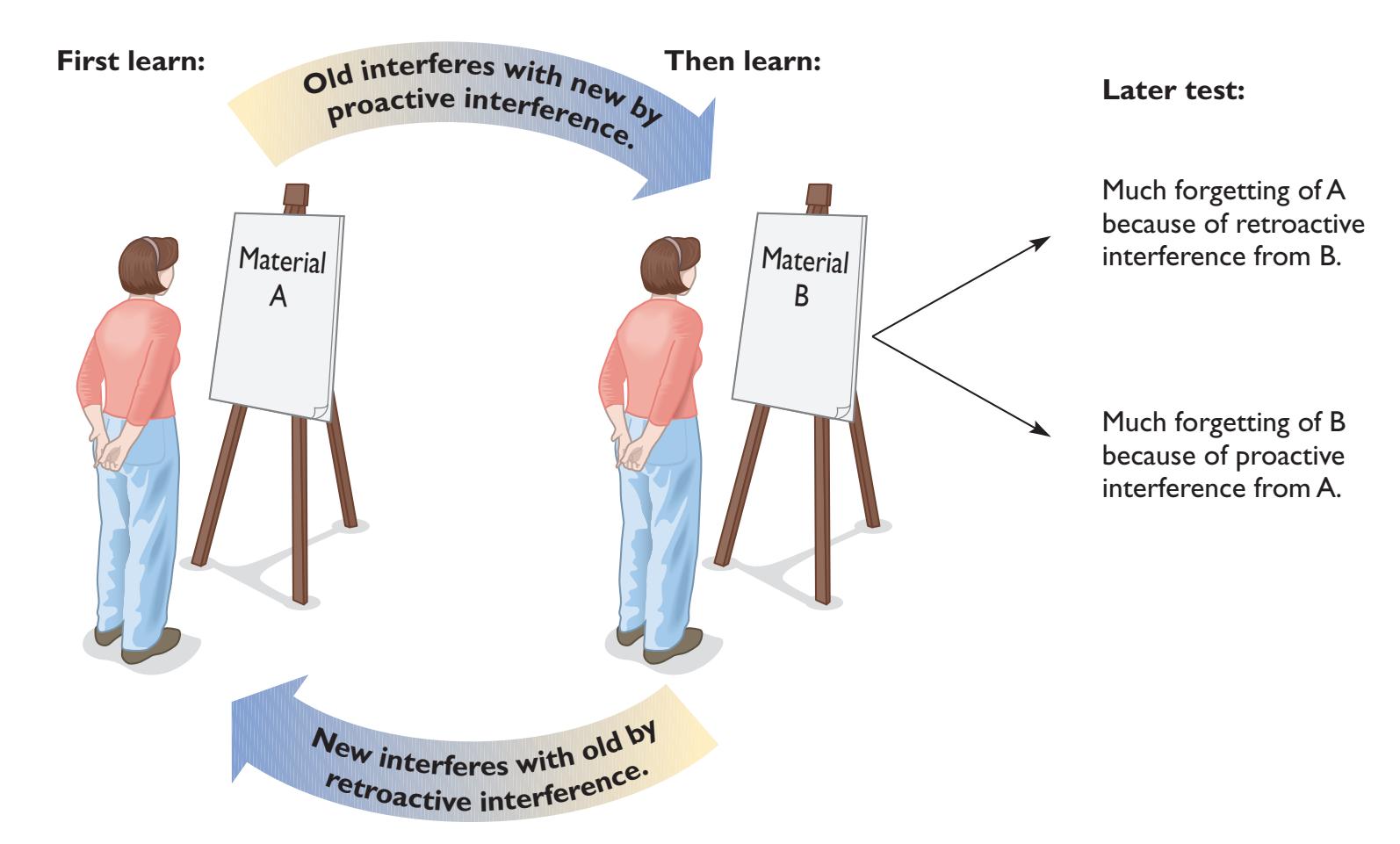 First learn:

Old interferes with new by proactive interference.

Then learn:

Later test:

Material A

Material B

Much forgetting of A because of retroactive interference from B.

Much forgetting of B because of proactive interference from A.

New interferes with old by retroactive interference.